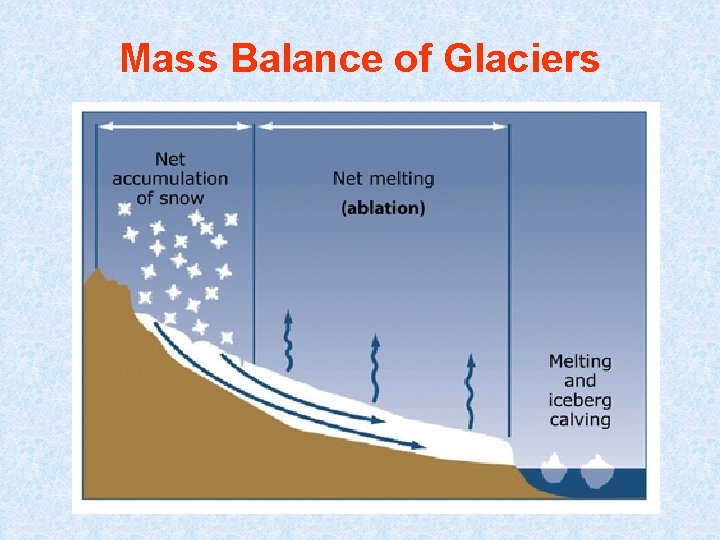 Mass Balance of Glaciers

Net accumulation of snow

Net melting
(ablation)

Melting and iceberg calving